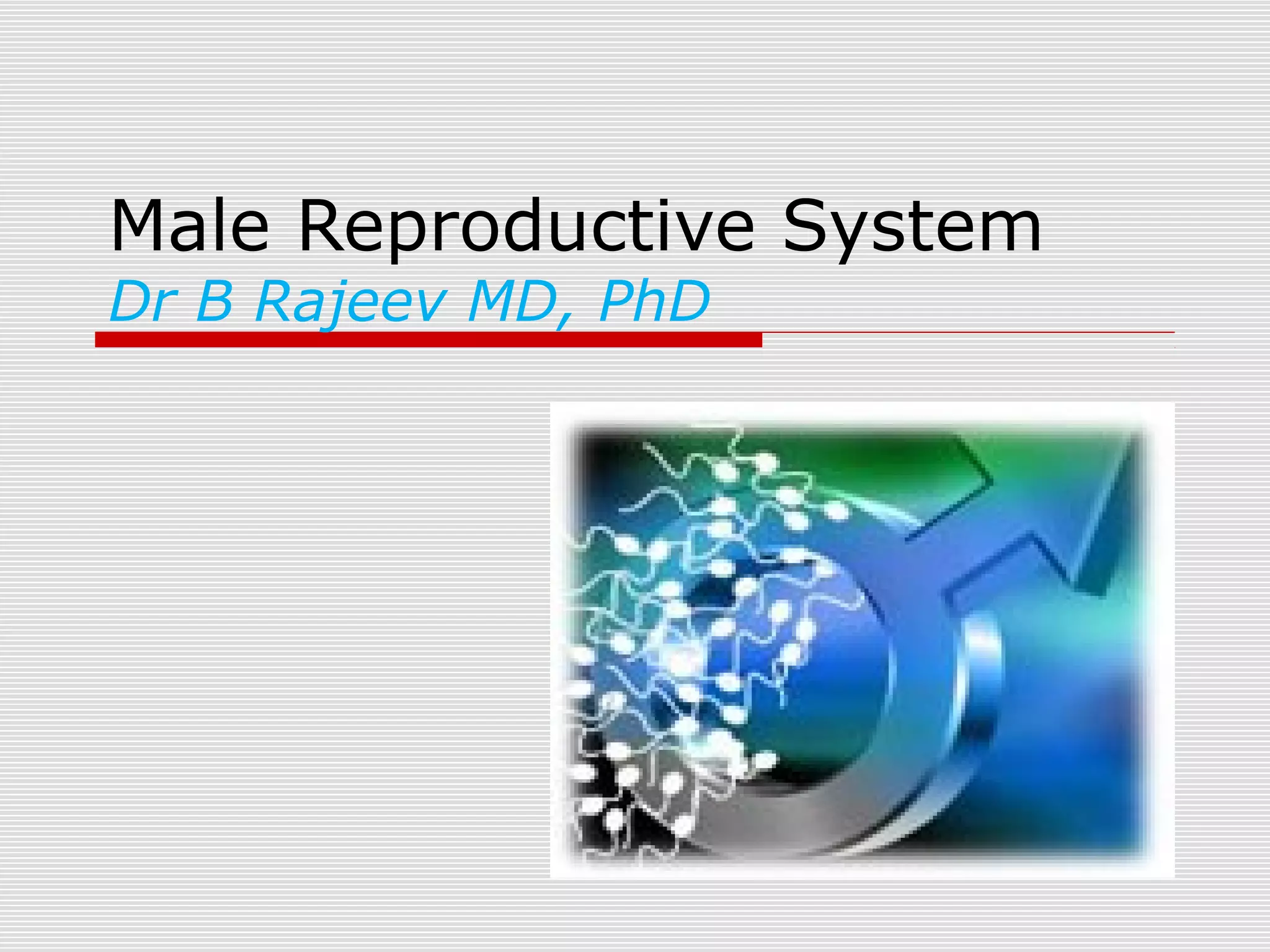 Male Reproductive System
Dr B Rajeev MD, PhD